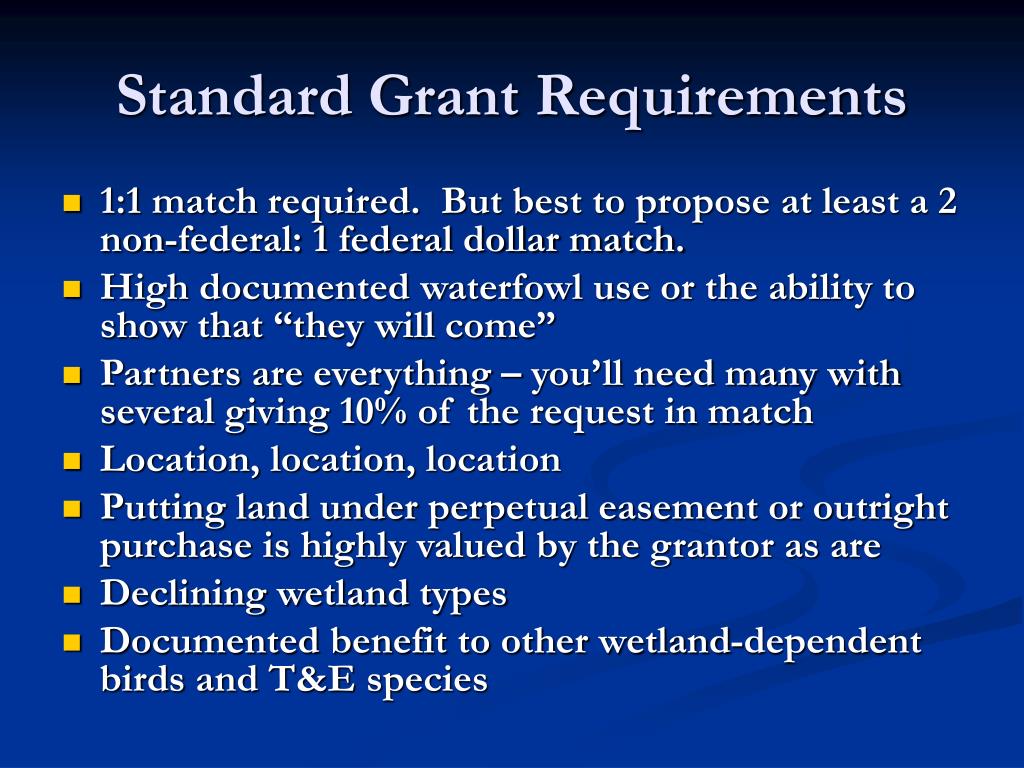 Standard Grant Requirements

- 1:1 match required. But best to propose at least a 2 non-federal: 1 federal dollar match.
- High documented waterfowl use or the ability to show that “they will come”
- Partners are everything – you’ll need many with several giving 10% of the request in match
- Location, location, location
- Putting land under perpetual easement or outright purchase is highly valued by the grantor as are
- Declining wetland types
- Documented benefit to other wetland-dependent birds and T&E species